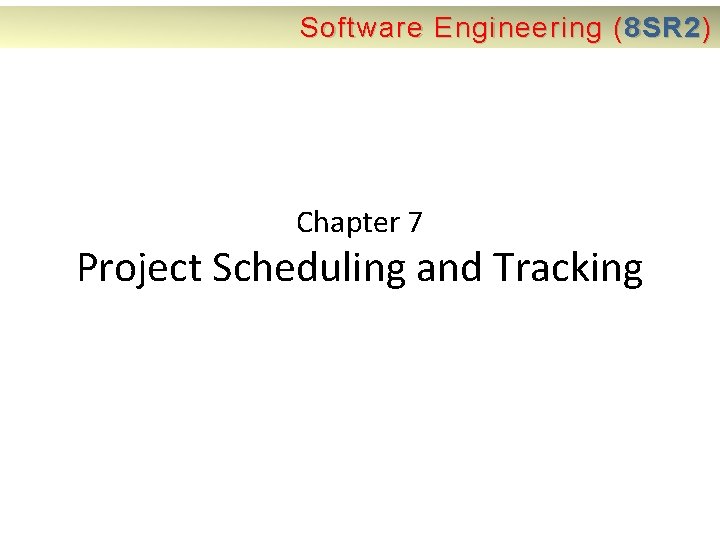 Software Engineering (8SR2)

Chapter 7
Project Scheduling and Tracking